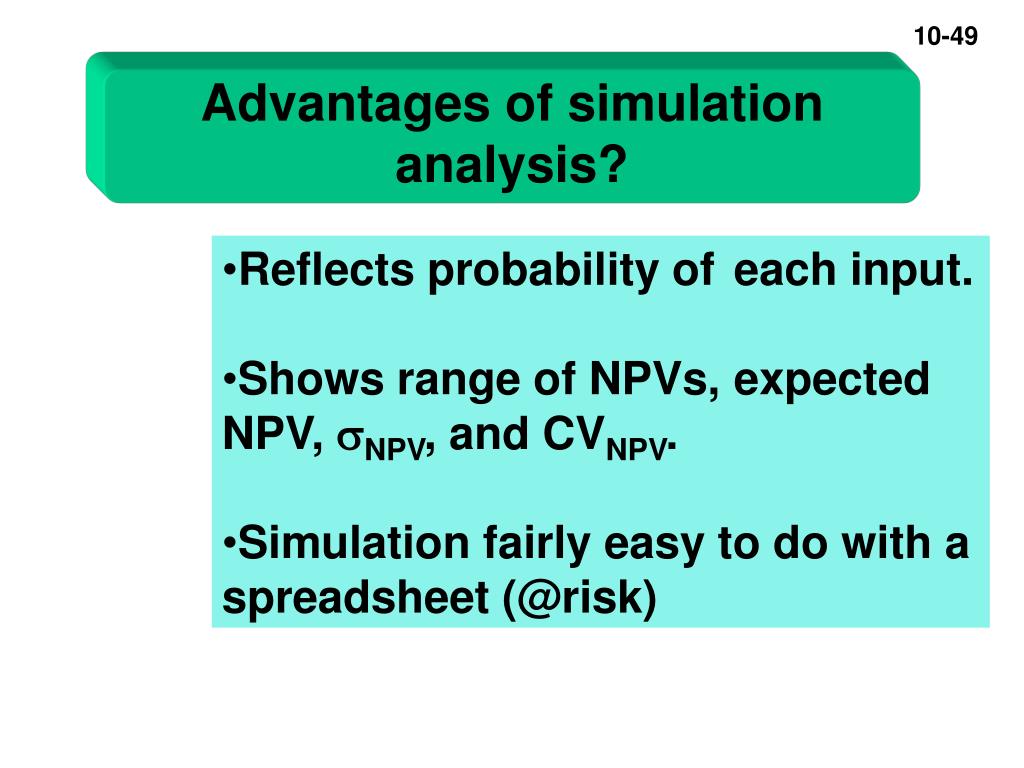 10-49

Advantages of simulation analysis?

•Reflects probability of each input.

•Shows range of NPVs, expected NPV, $\sigma_{NPV}$, and $CV_{NPV}$.

•Simulation fairly easy to do with a spreadsheet (@risk)